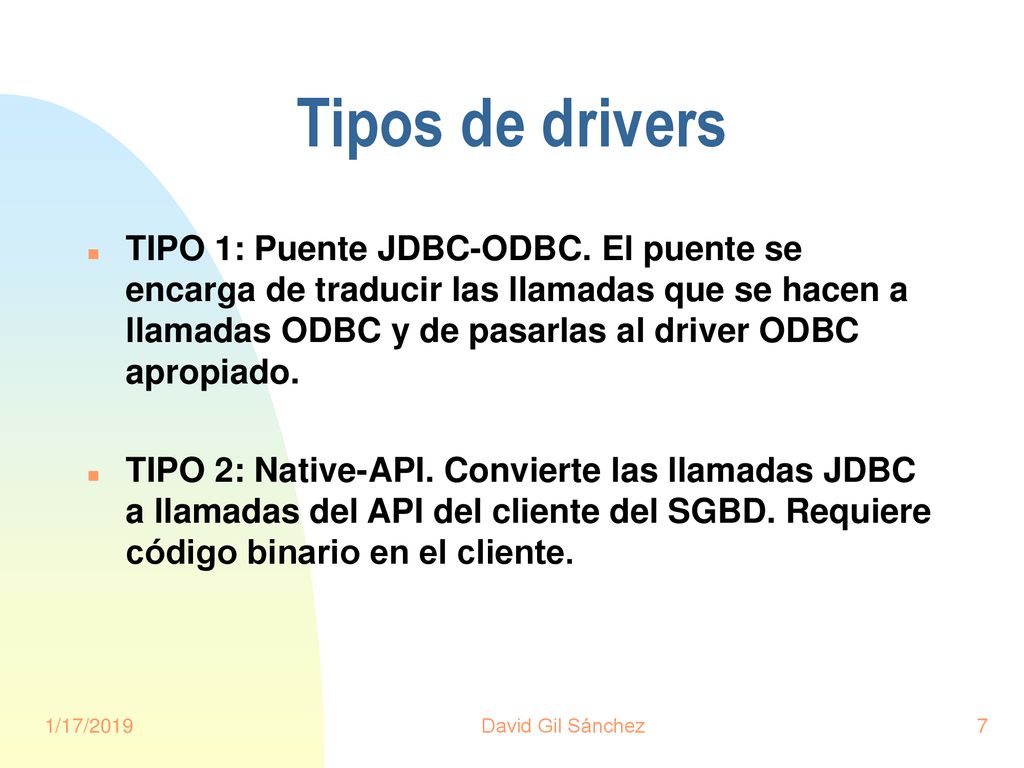 Tipos de drivers

TIPO 1: Puente JDBC-ODBC. El puente se encarga de traducir las llamadas que se hacen a llamadas ODBC y de pasarlas al driver ODBC apropiado.

TIPO 2: Native-API. Convierte las llamadas JDBC a llamadas del API del cliente del SGBD. Requiere código binario en el cliente.

1/17/2019 David Gil Sánchez 7